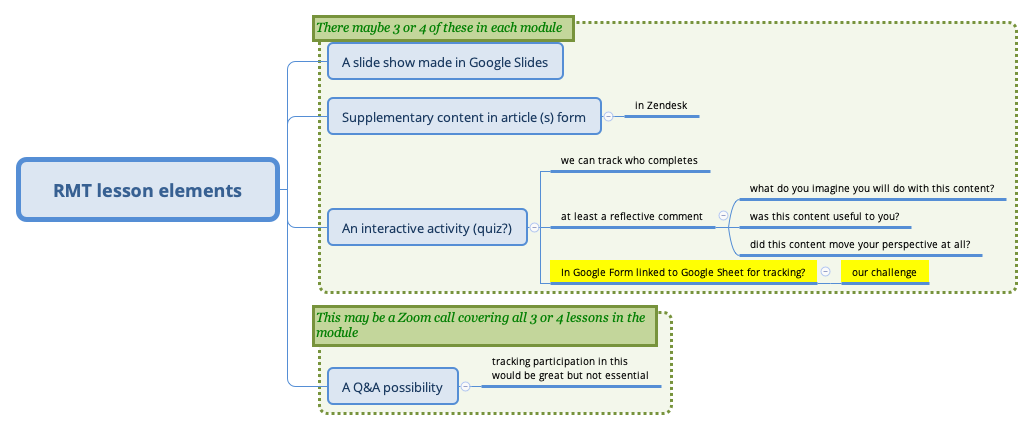 RMT lesson elements

There maybe 3 or 4 of these in each module

A slide show made in Google Slides

Supplementary content in article (s) form

in Zendesk

An interactive activity (quiz?)

we can track who completes

at least a reflective comment

what do you imagine you will do with this content?

was this content useful to you?

did this content move your perspective at all?

In Google Form linked to Google Sheet for tracking?

our challenge

This may be a Zoom call covering all 3 or 4 lessons in the module

A Q&A possibility

tracking participation in this would be great but not essential